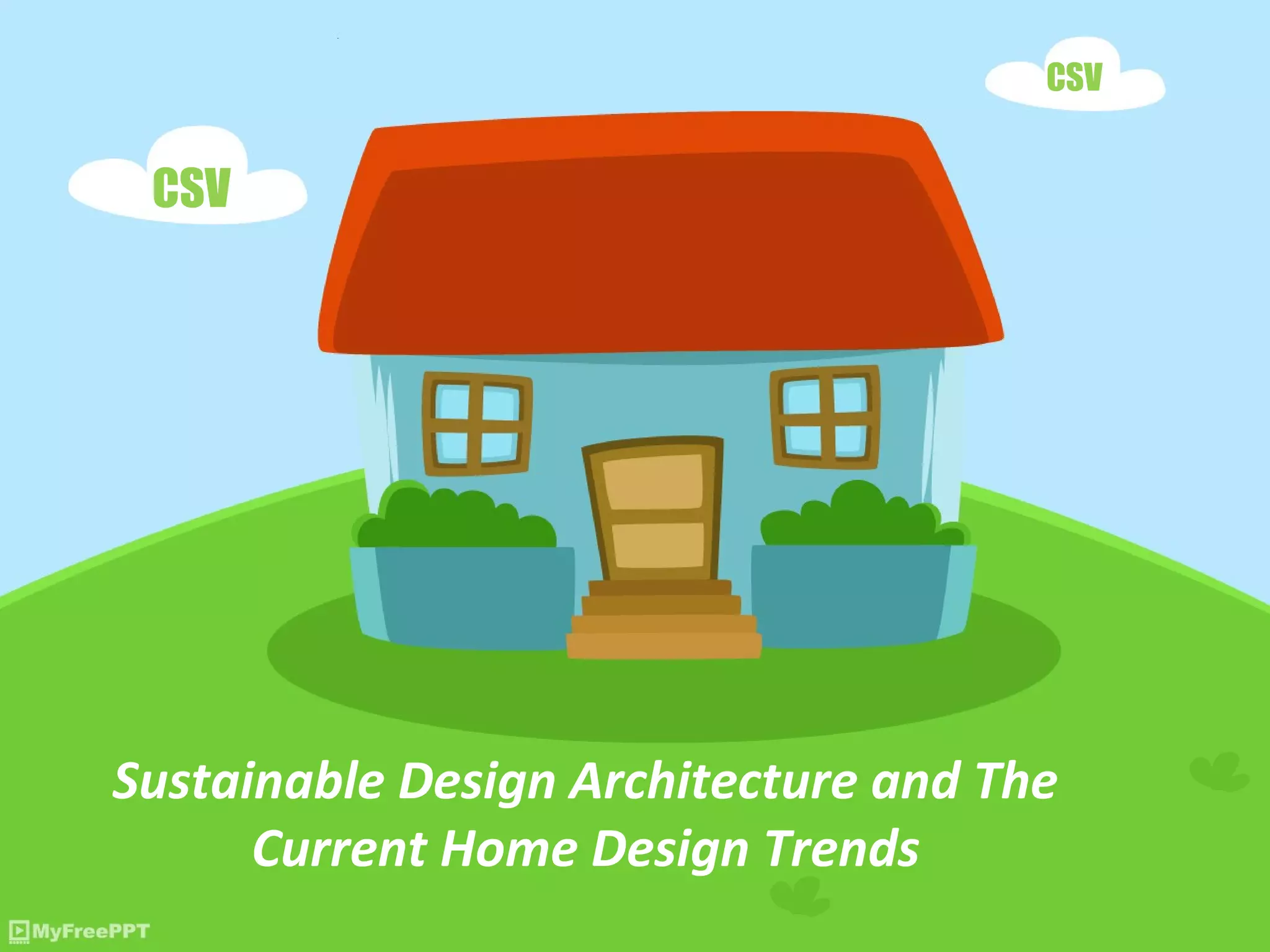 CSV

CSV

Sustainable Design Architecture and The Current Home Design Trends

MyFreePPT